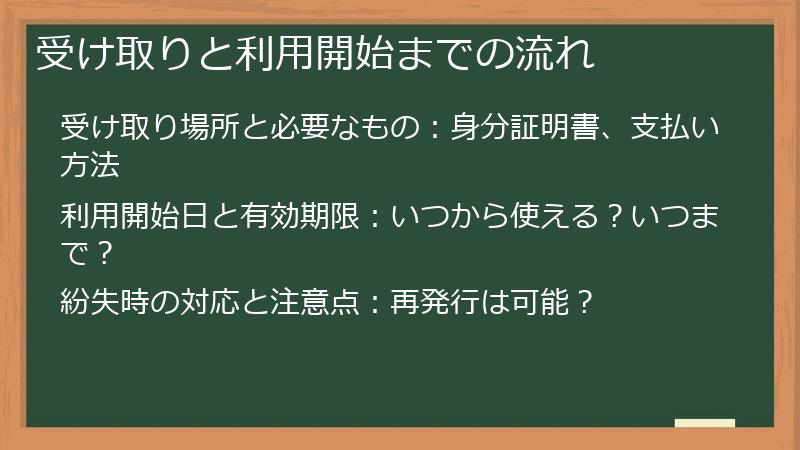 受け取りと利用開始までの流れ

受け取り場所と必要なもの：身分証明書、支払い方法

利用開始日と有効期限：いつから使える？いつまで？

紛失時の対応と注意点：再発行は可能？